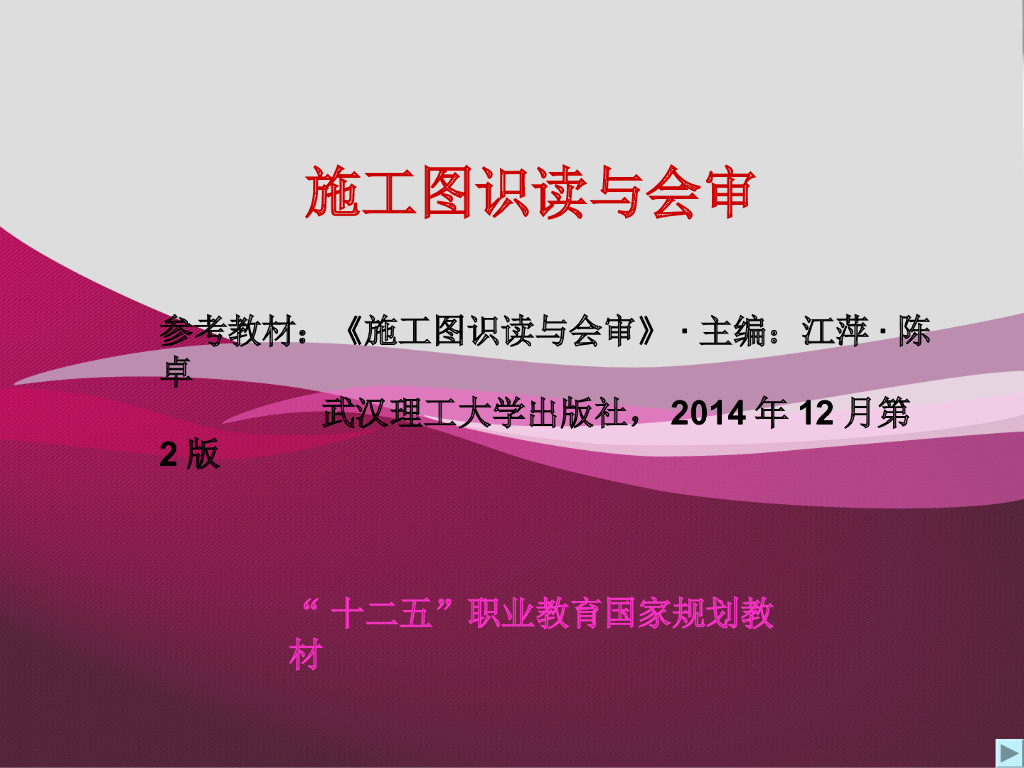 施工图识读与会审

参考教材：《施工图识读与会审》 · 主编：江萍 · 陈卓
武汉理工大学出版社， 2014 年 12 月第 2 版

“ 十二五”职业教育国家规划教材